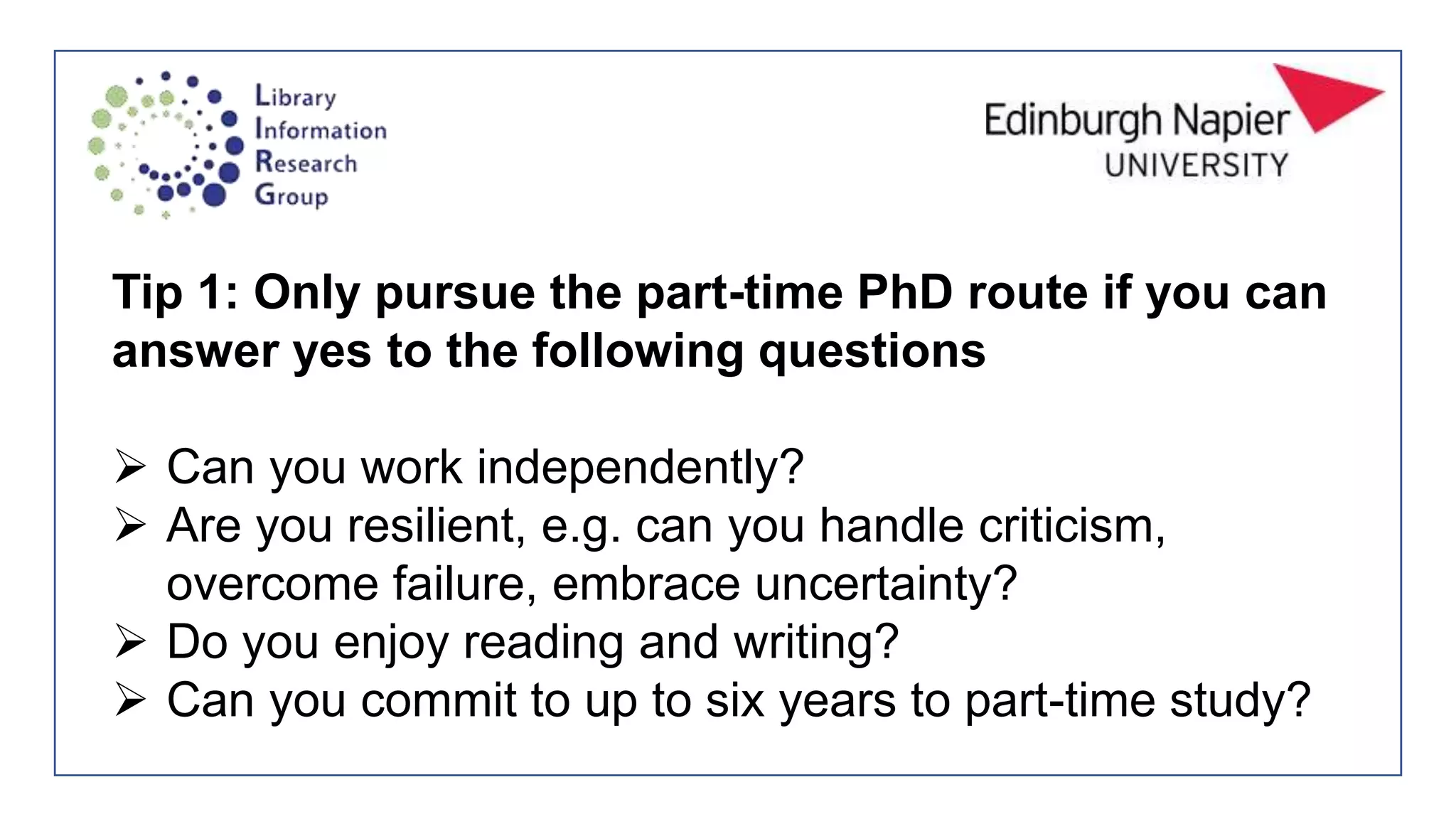 Library
Information
Research
Group

Edinburgh Napier
UNIVERSITY

Tip 1: Only pursue the part-time PhD route if you can answer yes to the following questions

➢ Can you work independently?
➢ Are you resilient, e.g. can you handle criticism, overcome failure, embrace uncertainty?
➢ Do you enjoy reading and writing?
➢ Can you commit to up to six years to part-time study?